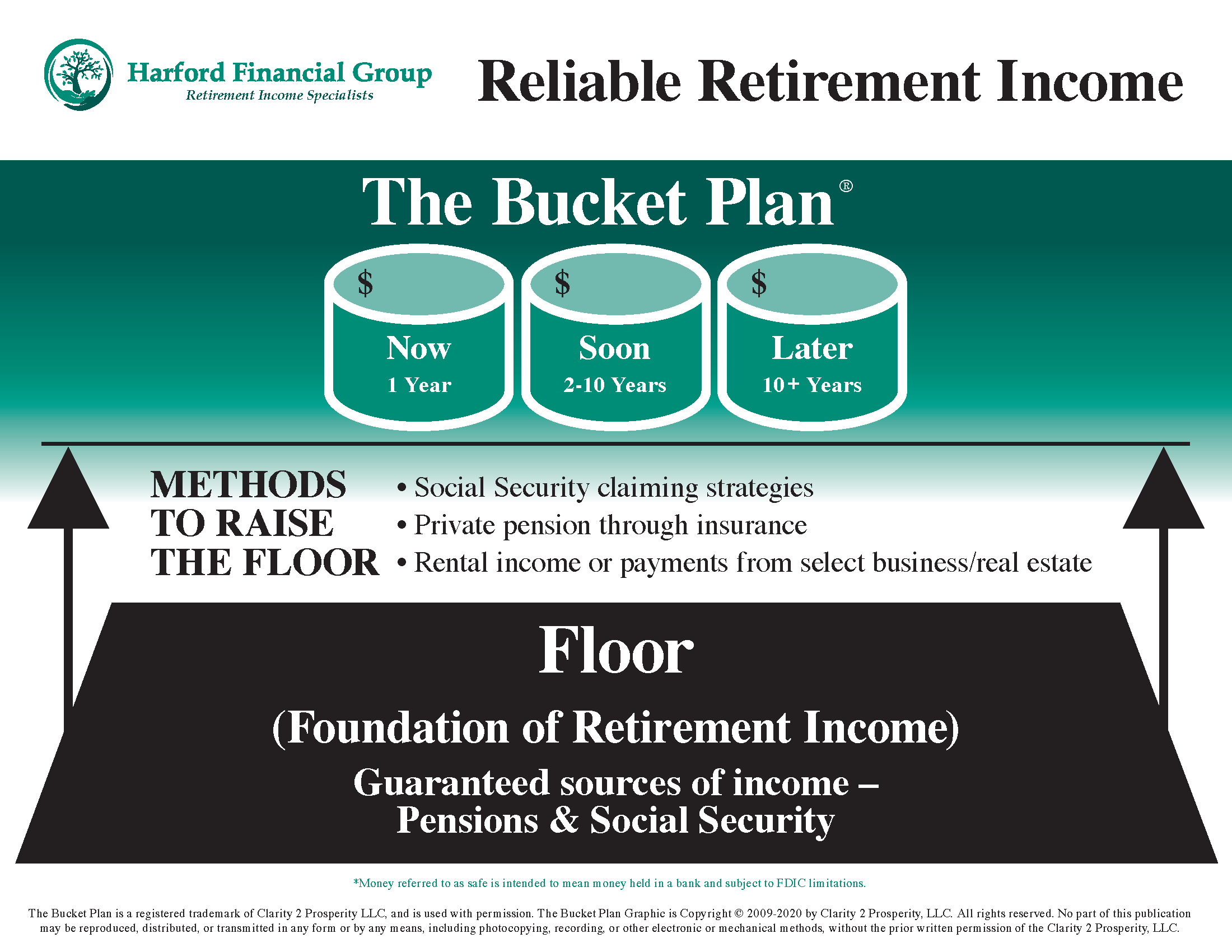 Harford Financial Group
Retirement Income Specialists

Reliable Retirement Income

The Bucket Plan®

$
Now
1 Year

$
Soon
2-10 Years

$
Later
10+ Years

METHODS TO RAISE THE FLOOR

• Social Security claiming strategies
• Private pension through insurance
• Rental income or payments from select business/real estate

Floor

(Foundation of Retirement Income)

Guaranteed sources of income – Pensions & Social Security

*Money referred to as safe is intended to mean money held in a bank and subject to FDIC limitations.

The Bucket Plan is a registered trademark of Clarity 2 Prosperity LLC, and is used with permission. The Bucket Plan Graphic is Copyright © 2009-2020 by Clarity 2 Prosperity, LLC. All rights reserved. No part of this publication may be reproduced, distributed, or transmitted in any form or by any means, including photocopying, recording, or other electronic or mechanical methods, without the prior written permission of the Clarity 2 Prosperity, LLC.